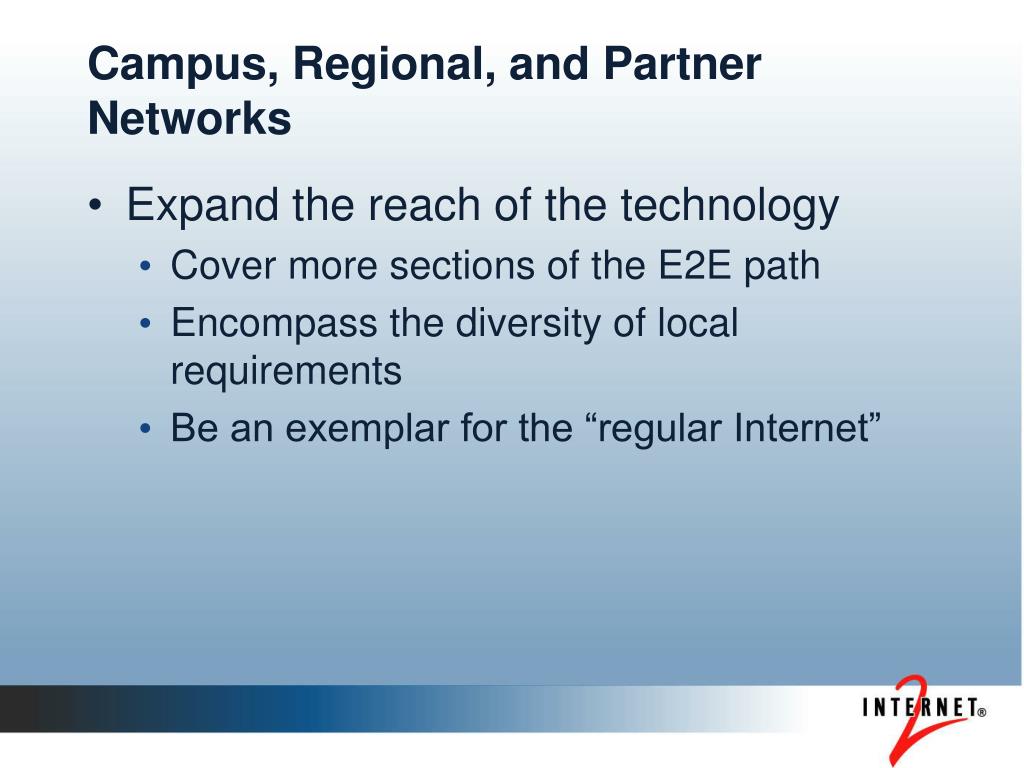 Campus, Regional, and Partner Networks

• Expand the reach of the technology
  • Cover more sections of the E2E path
  • Encompass the diversity of local requirements
  • Be an exemplar for the “regular Internet”

INTERNET® 2